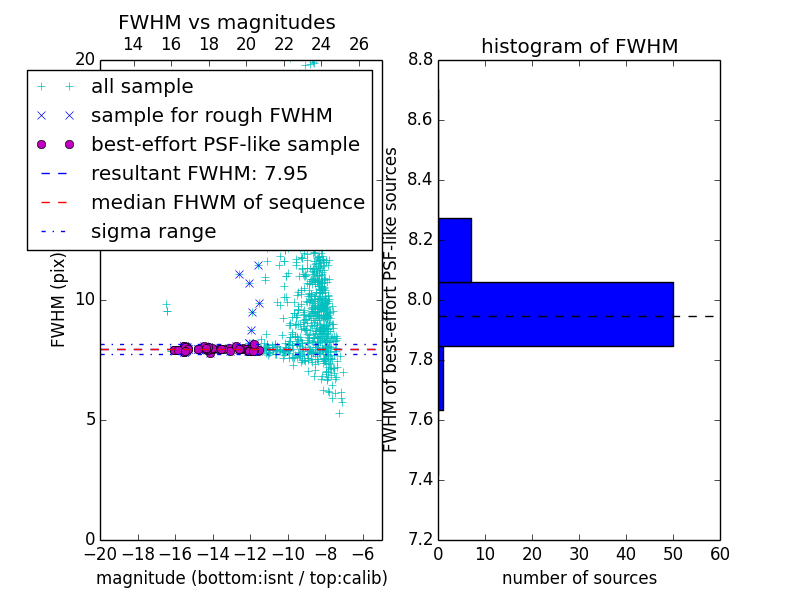 FWHM vs magnitudes

14 16 18 20 22 24 26

20

all sample
sample for rough FWHM
best-effort PSF-like sample
resultant FWHM: 7.95
median FHWM of sequence
sigma range

FWHM (pix)

10

5

0

−20 −18 −16 −14 −12 −10 −8 −6

magnitude (bottom:isnt / top:calib)

histogram of FWHM

8.8
8.6
8.4
8.2
8.0
7.8
7.6
7.4
7.2

FWHM of best-effort PSF-like sources

0 10 20 30 40 50 60

number of sources